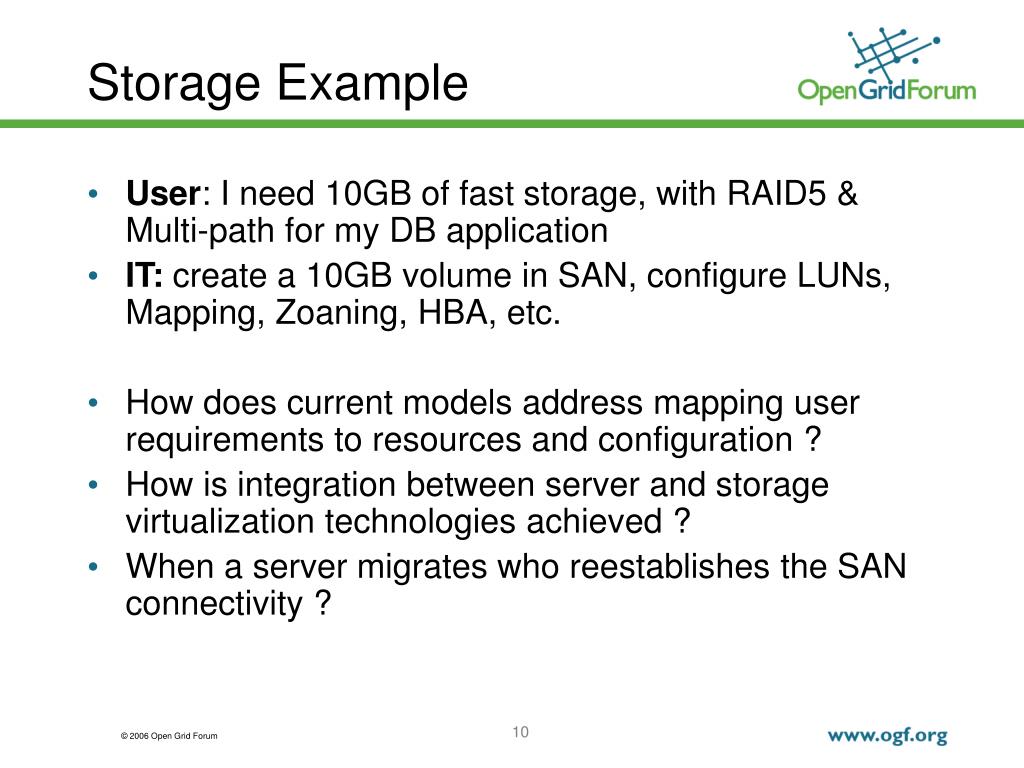 Storage Example

OpenGridForum

• User: I need 10GB of fast storage, with RAID5 & Multi-path for my DB application
• IT: create a 10GB volume in SAN, configure LUNs, Mapping, Zoaning, HBA, etc.

• How does current models address mapping user requirements to resources and configuration ?
• How is integration between server and storage virtualization technologies achieved ?
• When a server migrates who reestablishes the SAN connectivity ?

© 2006 Open Grid Forum

10

www.ogf.org